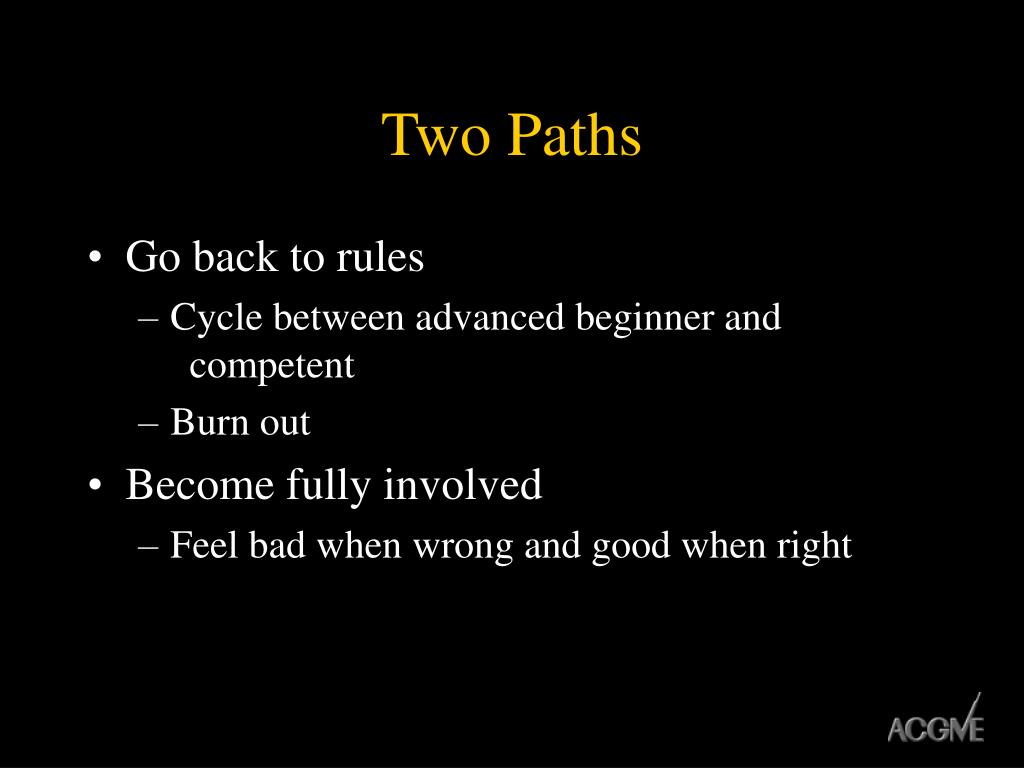 Two Paths

• Go back to rules
– Cycle between advanced beginner and competent
– Burn out
• Become fully involved
– Feel bad when wrong and good when right

ACGME